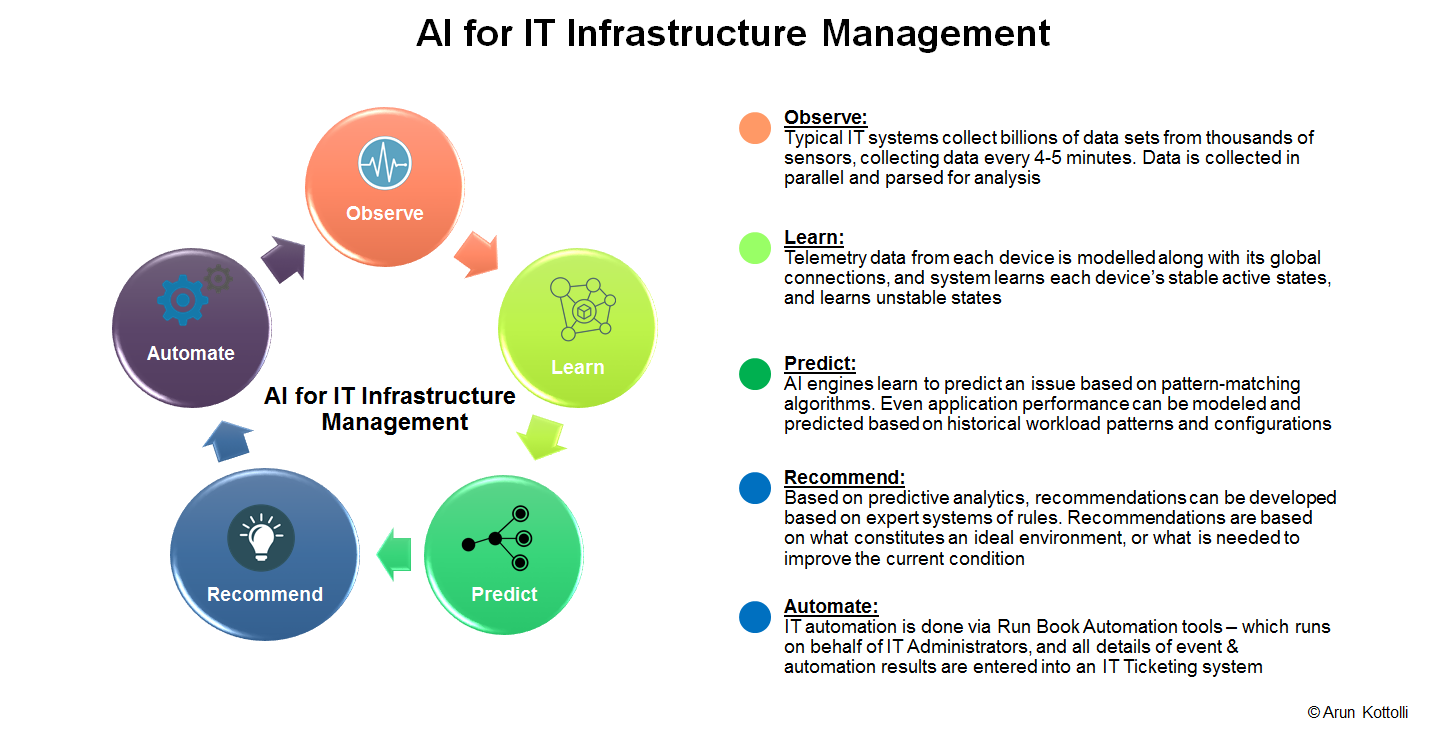 AI for IT Infrastructure Management

Observe

Learn

Predict

Recommend

Automate

AI for IT Infrastructure Management

Observe:
Typical IT systems collect billions of data sets from thousands of sensors, collecting data every 4-5 minutes. Data is collected in parallel and parsed for analysis

Learn:
Telemetry data from each device is modelled along with its global connections, and system learns each device's stable active states, and learns unstable states

Predict:
AI engines learn to predict an issue based on pattern-matching algorithms. Even application performance can be modeled and predicted based on historical workload patterns and configurations

Recommend:
Based on predictive analytics, recommendations can be developed based on expert systems of rules. Recommendations are based on what constitutes an ideal environment, or what is needed to improve the current condition

Automate:
IT automation is done via Run Book Automation tools – which runs on behalf of IT Administrators, and all details of event & automation results are entered into an IT Ticketing system

© Arun Kottolli